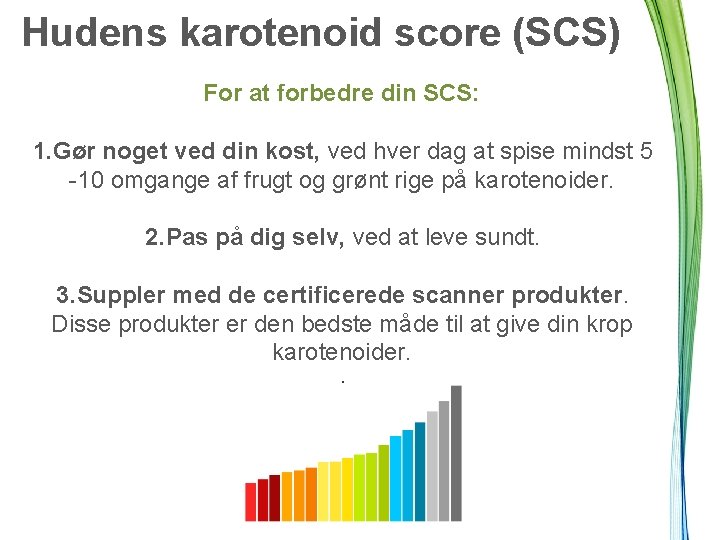 Hudens karotenoid score (SCS)

For at forbedre din SCS:

1.Gør noget ved din kost, ved hver dag at spise mindst 5 -10 omgange af frugt og grønt rige på karotenoider.

2.Pas på dig selv, ved at leve sundt.

3.Suppler med de certificerede scanner produkter. Disse produkter er den bedste måde til at give din krop karotenoider.

.